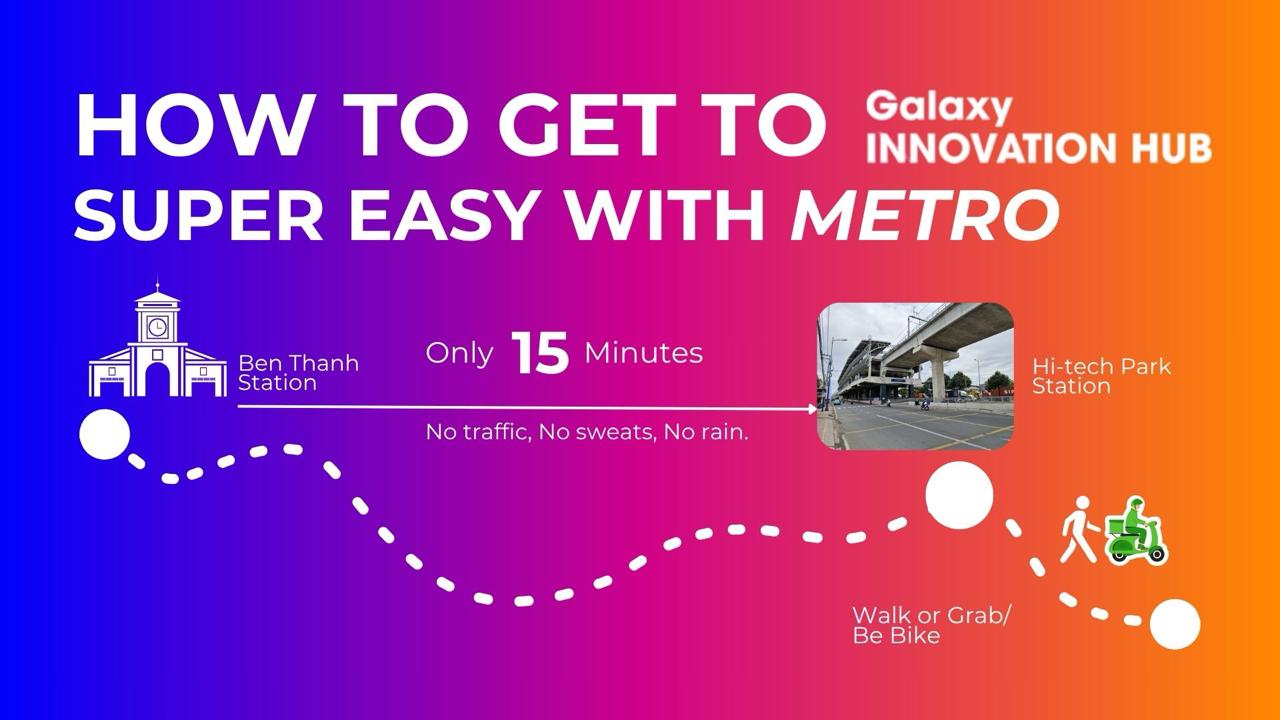 HOW TO GET TO Galaxy INNOVATION HUB
SUPER EASY WITH METRO

Ben Thanh Station

Only 15 Minutes

No traffic, No sweats, No rain.

Hi-tech Park Station

Walk or Grab/ Be Bike